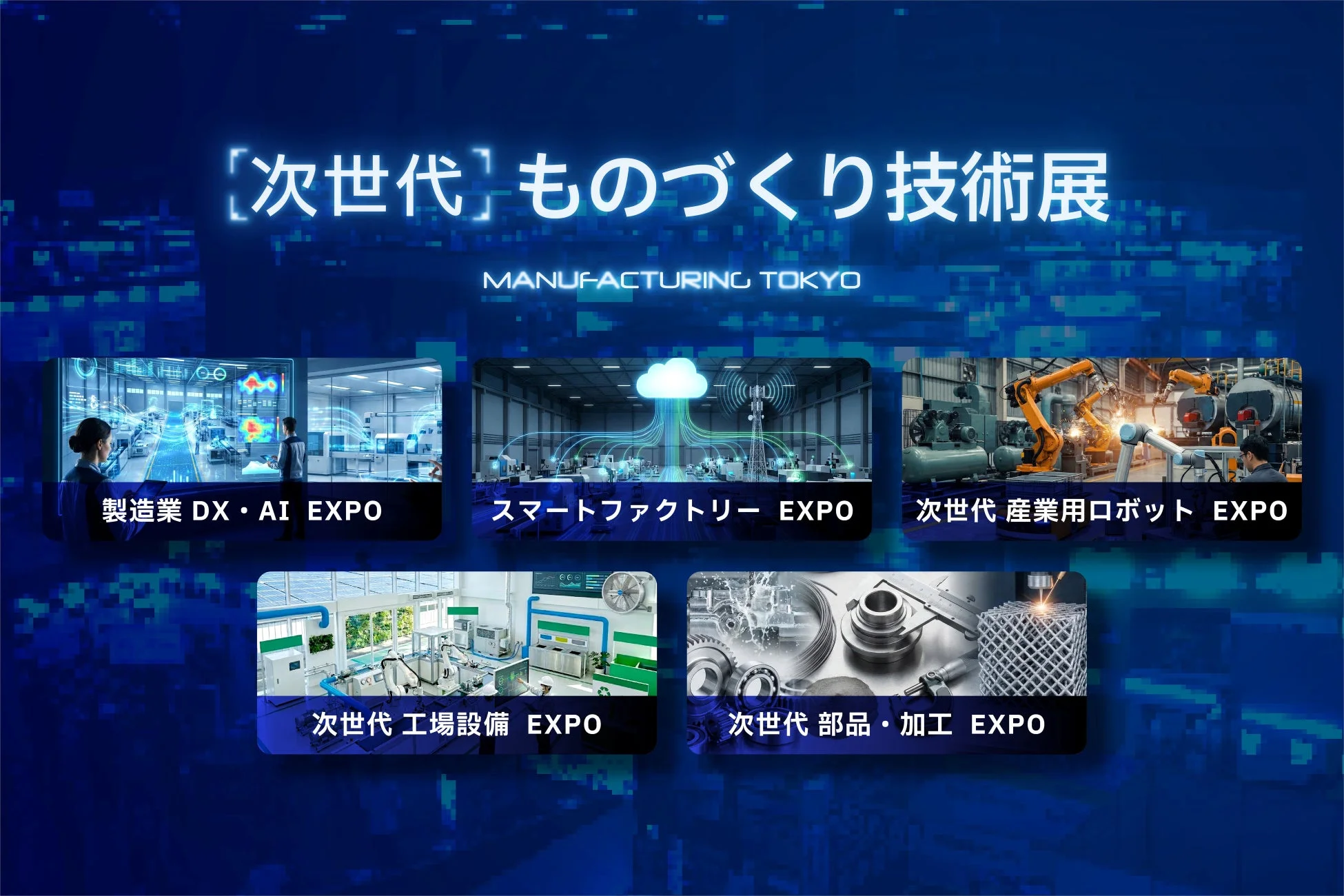 [次世代] ものづくり技術展

MANUFACTURING TOKYO

製造業 DX・AI EXPO

スマートファクトリー EXPO

次世代 産業用ロボット EXPO

次世代 工場設備 EXPO

次世代 部品・加工 EXPO